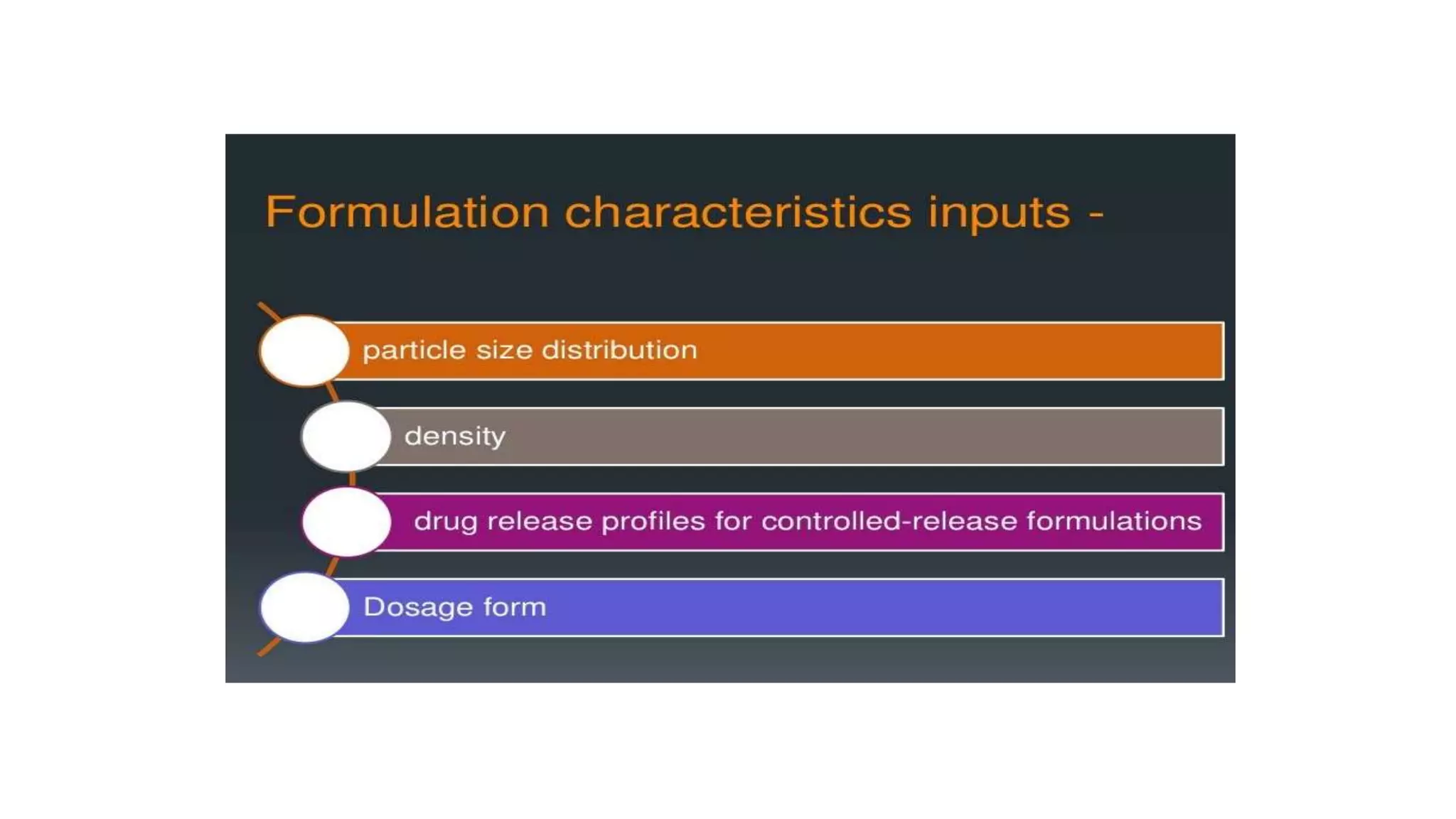 Formulation characteristics inputs -

particle size distribution

density

drug release profiles for controlled-release formulations

Dosage form